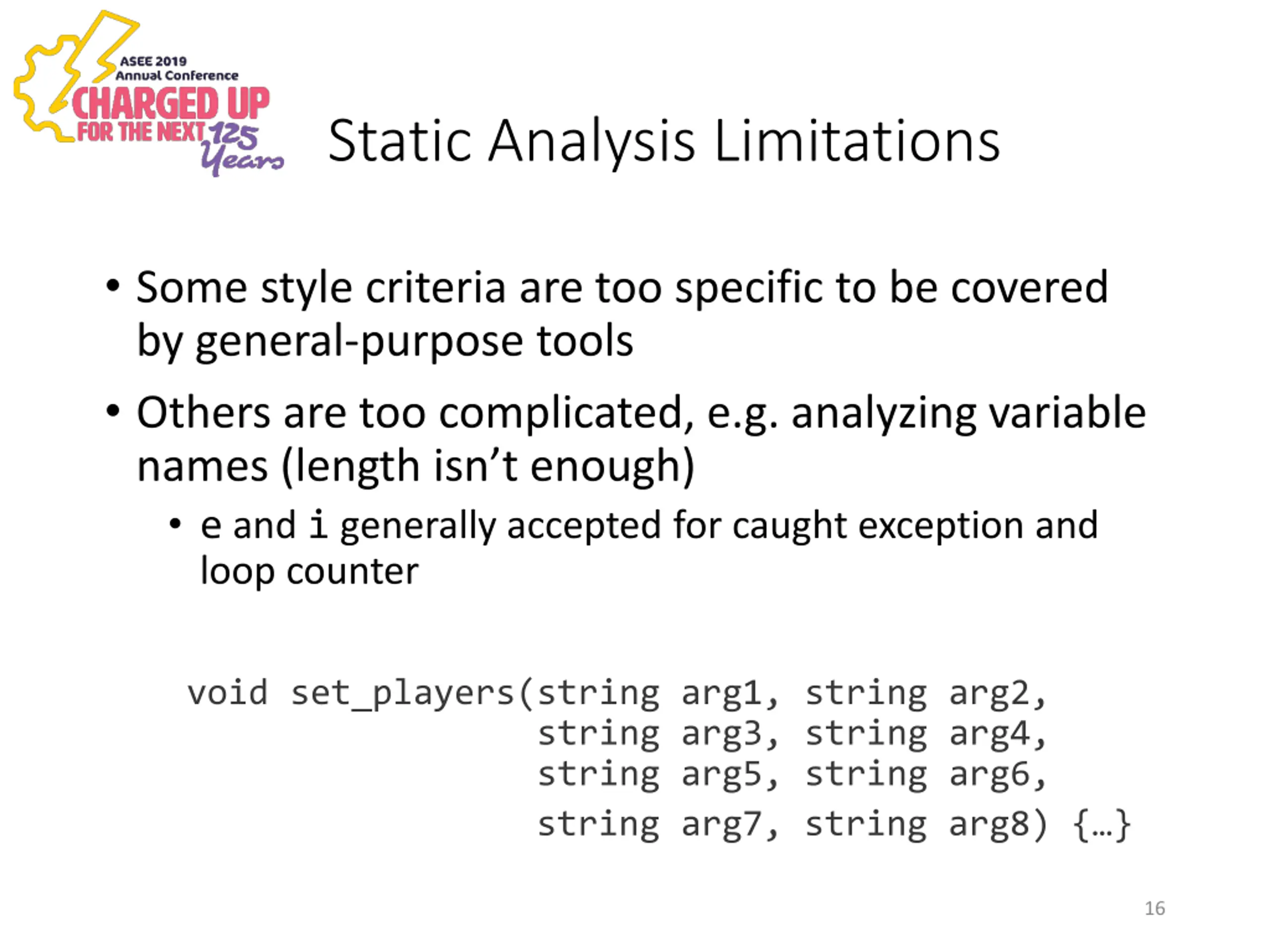 ASEE 2019
Annual Conference
CHARGED UP
FOR THE NEXT 125
Years

Static Analysis Limitations

• Some style criteria are too specific to be covered by general-purpose tools

• Others are too complicated, e.g. analyzing variable names (length isn't enough)

• e and i generally accepted for caught exception and loop counter

void set_players(string arg1, string arg2,
                 string arg3, string arg4,
                 string arg5, string arg6,
                 string arg7, string arg8) {…}

16